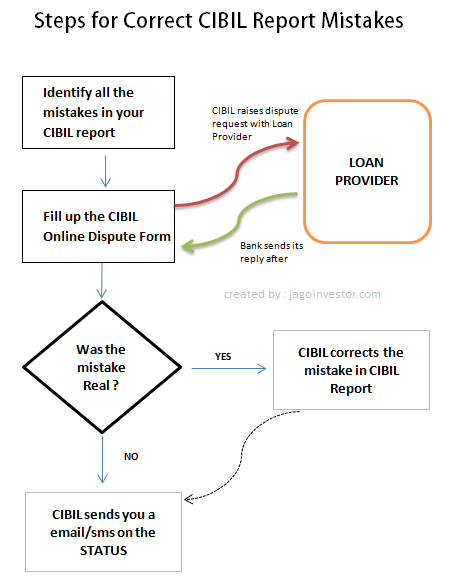 Steps for Correct CIBIL Report Mistakes

Identify all the mistakes in your CIBIL report

CIBIL raises dispute request with Loan Provider

LOAN PROVIDER

Fill up the CIBIL Online Dispute Form

Bank sends its reply after

created by : jagoinvestor.com

Was the mistake Real ?

YES

CIBIL corrects the mistake in CIBIL Report

NO

CIBIL sends you a email/sms on the STATUS